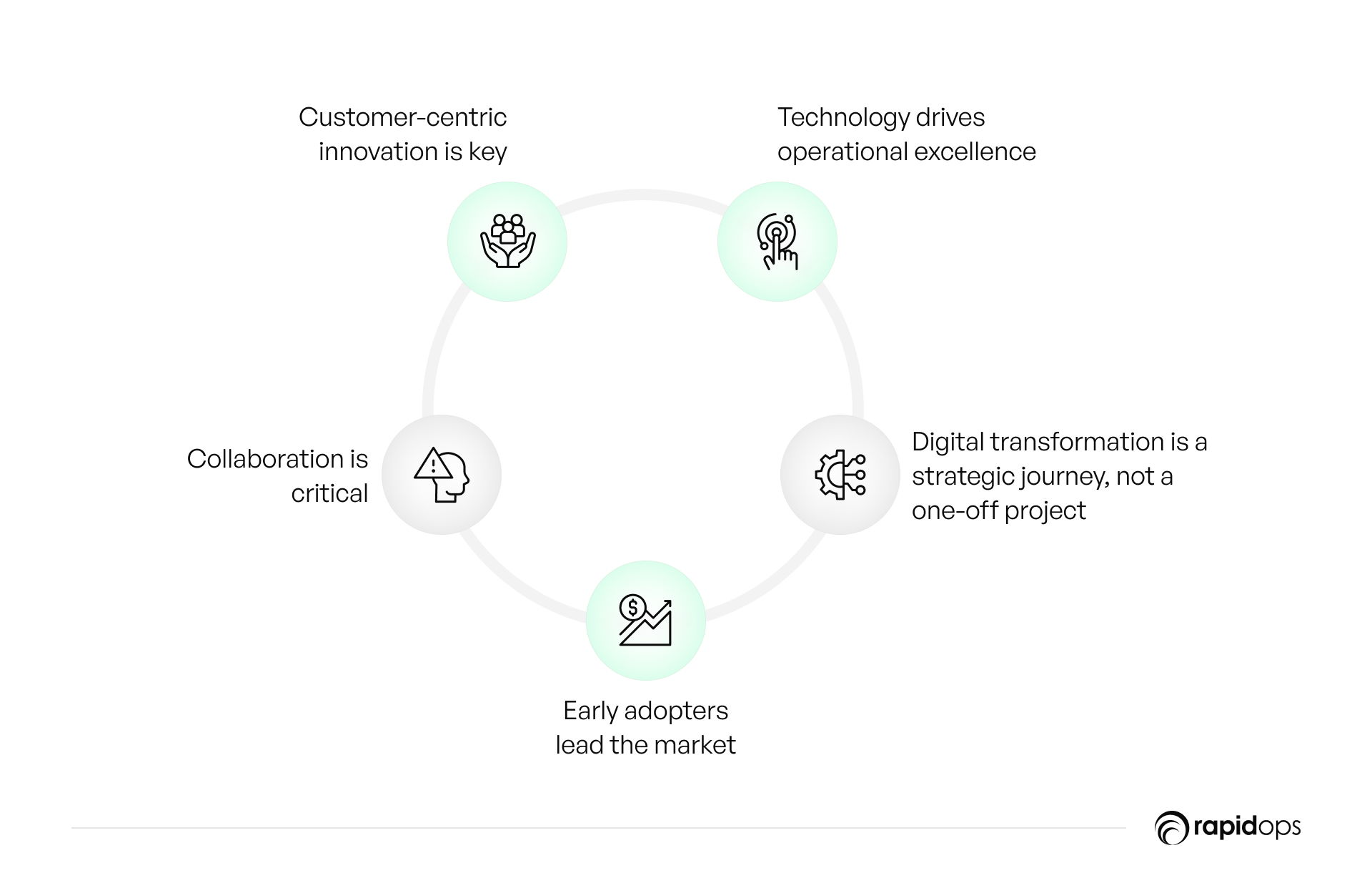 Customer-centric innovation is key

Technology drives operational excellence

Collaboration is critical

Digital transformation is a strategic journey, not a one-off project

Early adopters lead the market

rapidops